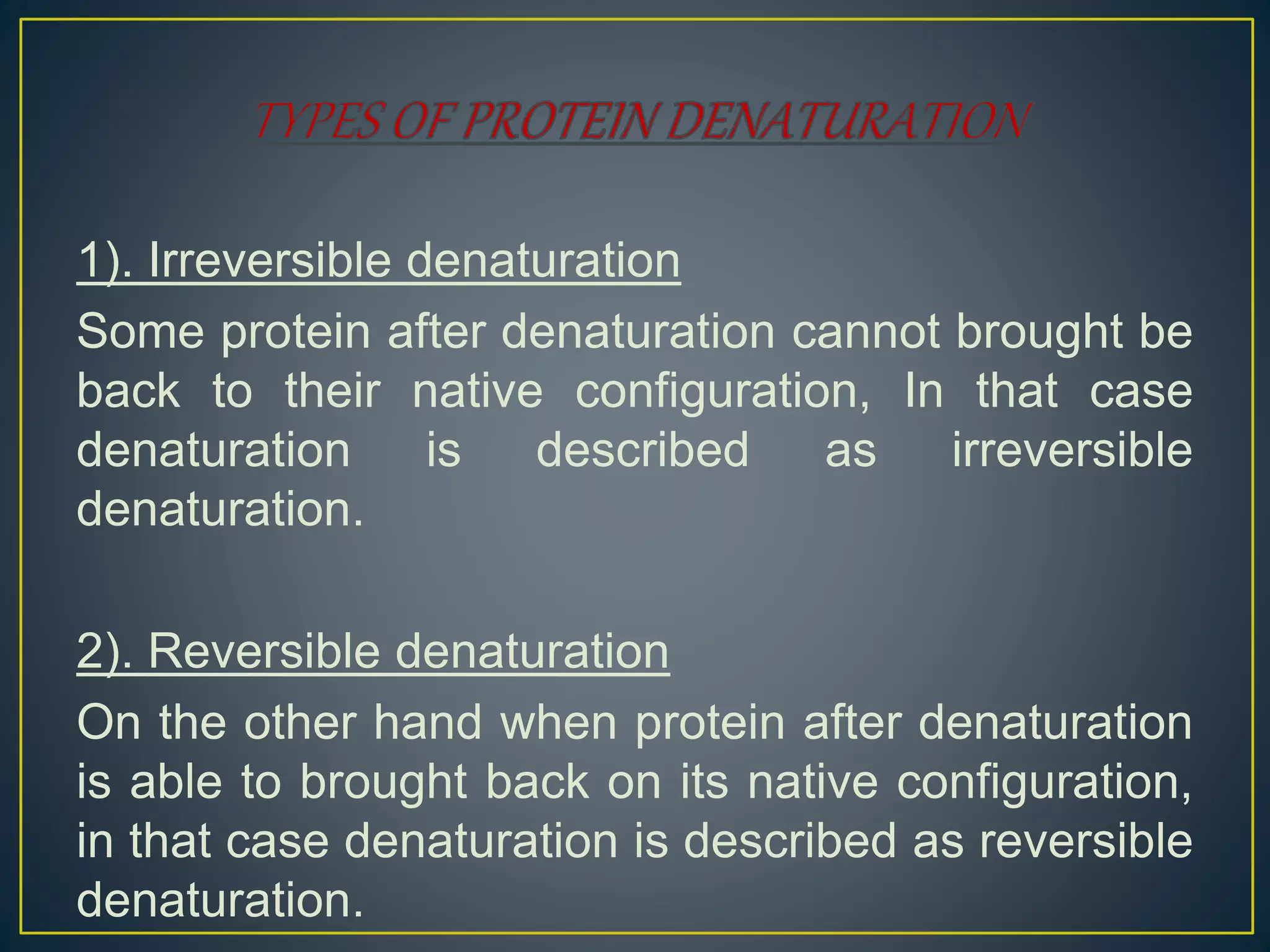 TYPES OF PROTEIN DENATURATION

1). Irreversible denaturation

Some protein after denaturation cannot brought be back to their native configuration, In that case denaturation is described as irreversible denaturation.

2). Reversible denaturation

On the other hand when protein after denaturation is able to brought back on its native configuration, in that case denaturation is described as reversible denaturation.